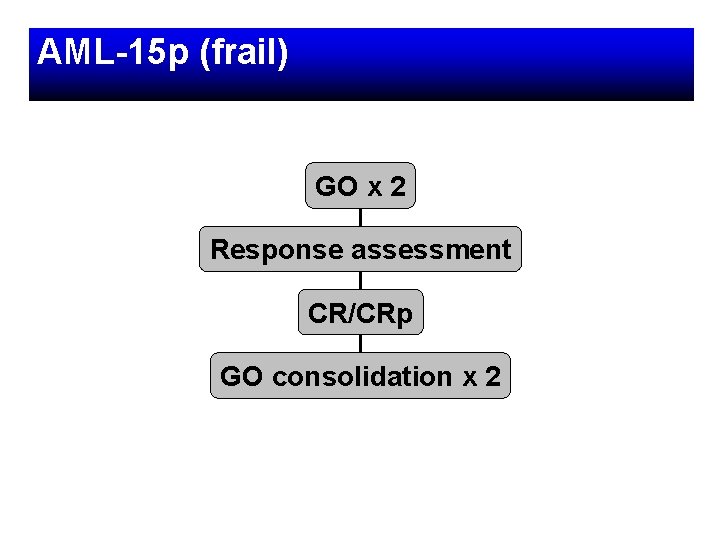 AML-15p (frail)

GO x 2

Response assessment

CR/CRp

GO consolidation x 2